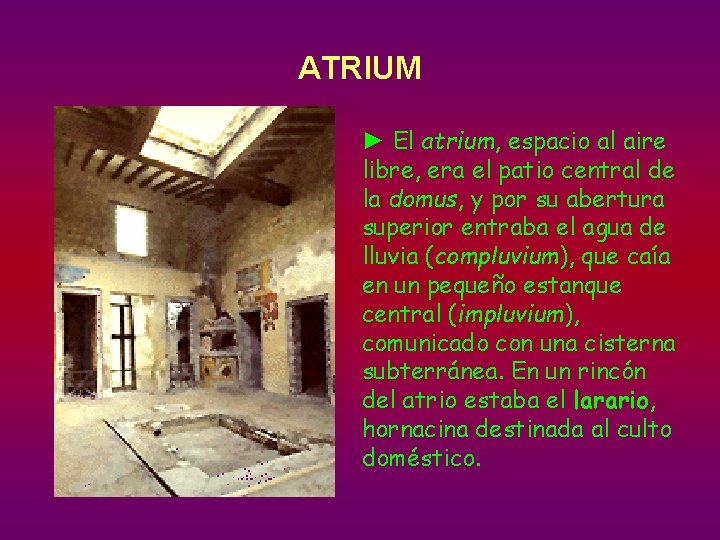 ATRIUM

► El atrium, espacio al aire libre, era el patio central de la domus, y por su abertura superior entraba el agua de lluvia (compluvium), que caía en un pequeño estanque central (impluvium), comunicado con una cisterna subterránea. En un rincón del atrio estaba el larario, hornacina destinada al culto doméstico.